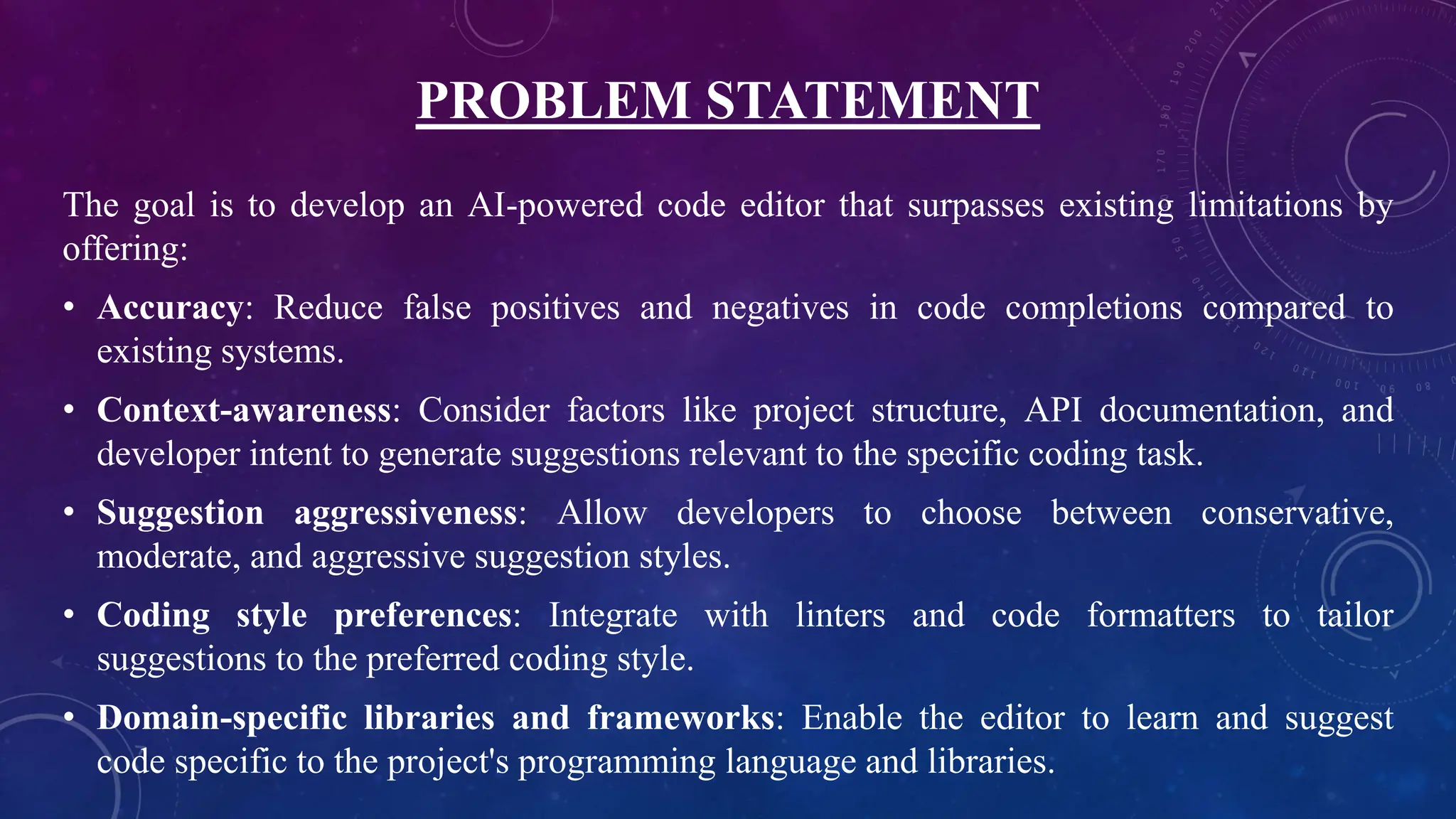 PROBLEM STATEMENT

The goal is to develop an AI-powered code editor that surpasses existing limitations by offering:

• Accuracy: Reduce false positives and negatives in code completions compared to existing systems.

• Context-awareness: Consider factors like project structure, API documentation, and developer intent to generate suggestions relevant to the specific coding task.

• Suggestion aggressiveness: Allow developers to choose between conservative, moderate, and aggressive suggestion styles.

• Coding style preferences: Integrate with linters and code formatters to tailor suggestions to the preferred coding style.

• Domain-specific libraries and frameworks: Enable the editor to learn and suggest code specific to the project's programming language and libraries.